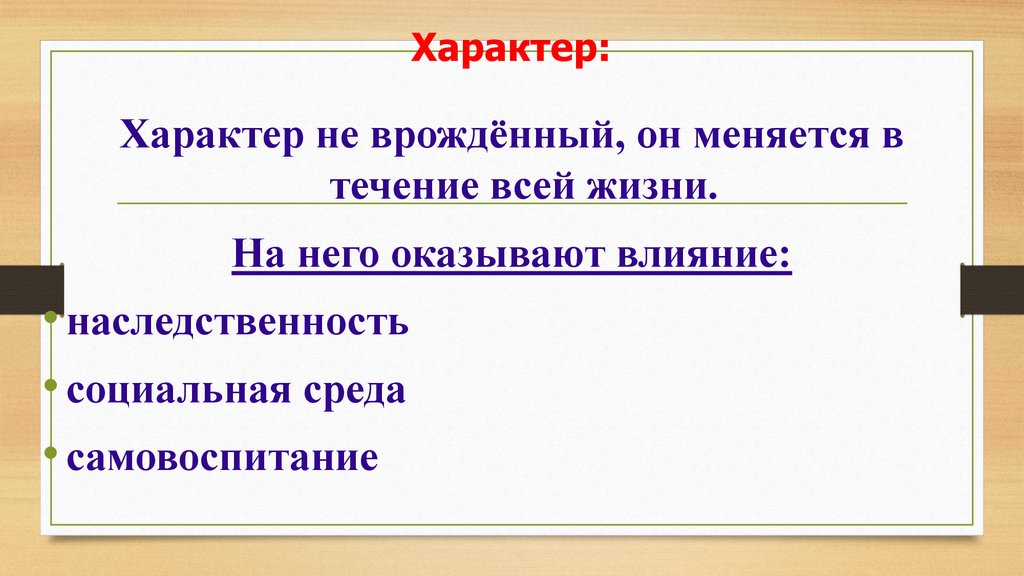 Характер:

Характер не врождённый, он меняется в течение всей жизни.

На него оказывают влияние:

• наследственность
• социальная среда
• самовоспитание